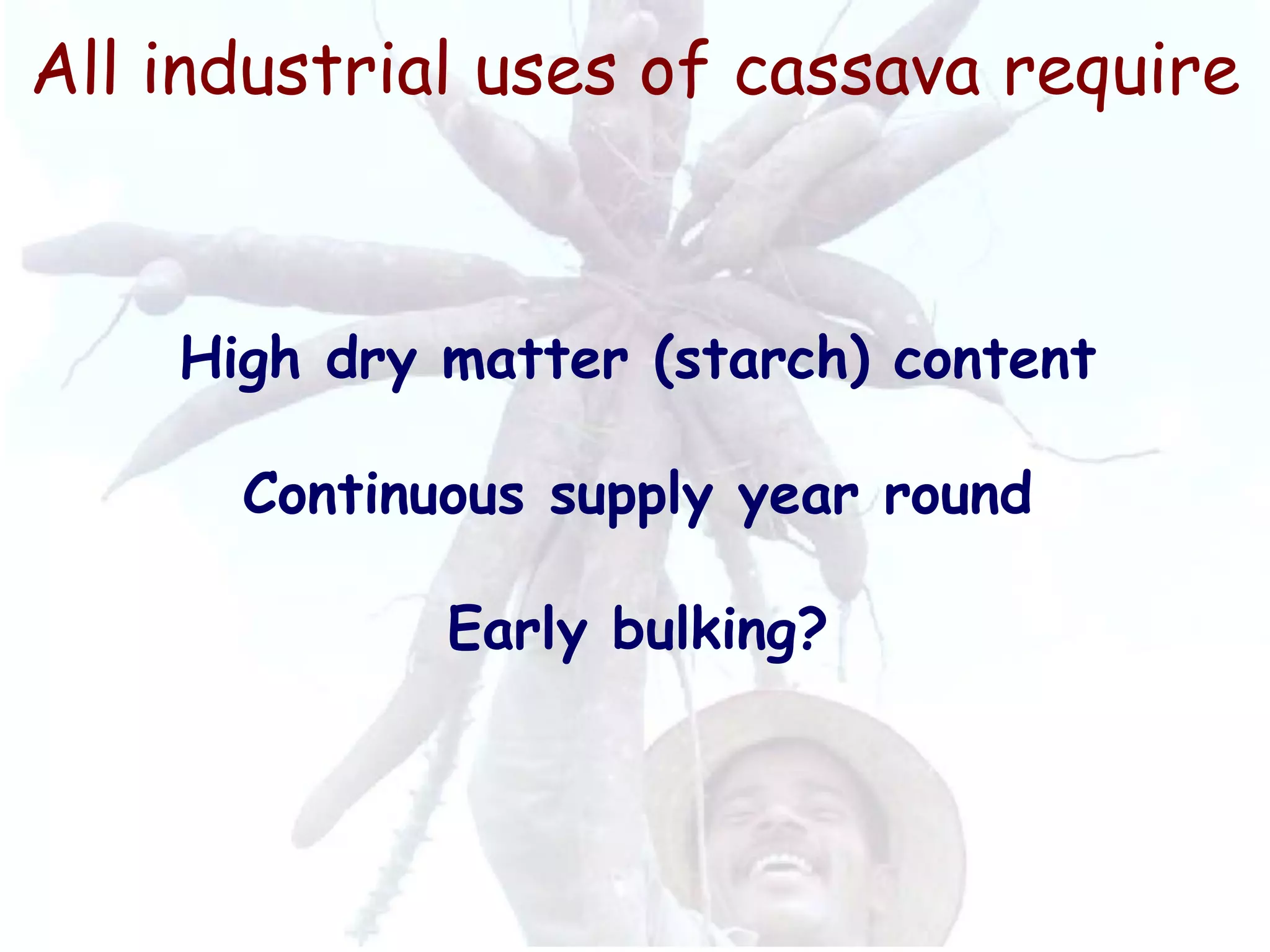 All industrial uses of cassava require

High dry matter (starch) content

Continuous supply year round

Early bulking?